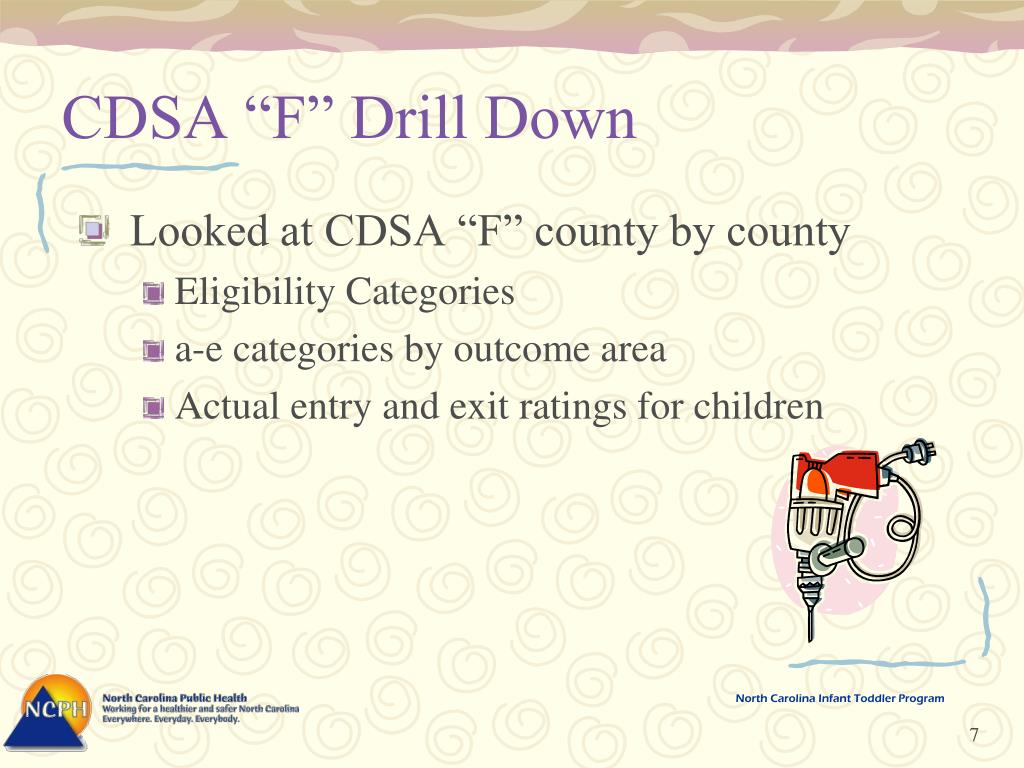 CDSA “F” Drill Down

Looked at CDSA “F” county by county

Eligibility Categories

a-e categories by outcome area

Actual entry and exit ratings for children

NCPH

North Carolina Public Health
Working for a healthier and safer North Carolina
Everywhere. Everyday. Everybody.

North Carolina Infant Toddler Program

7